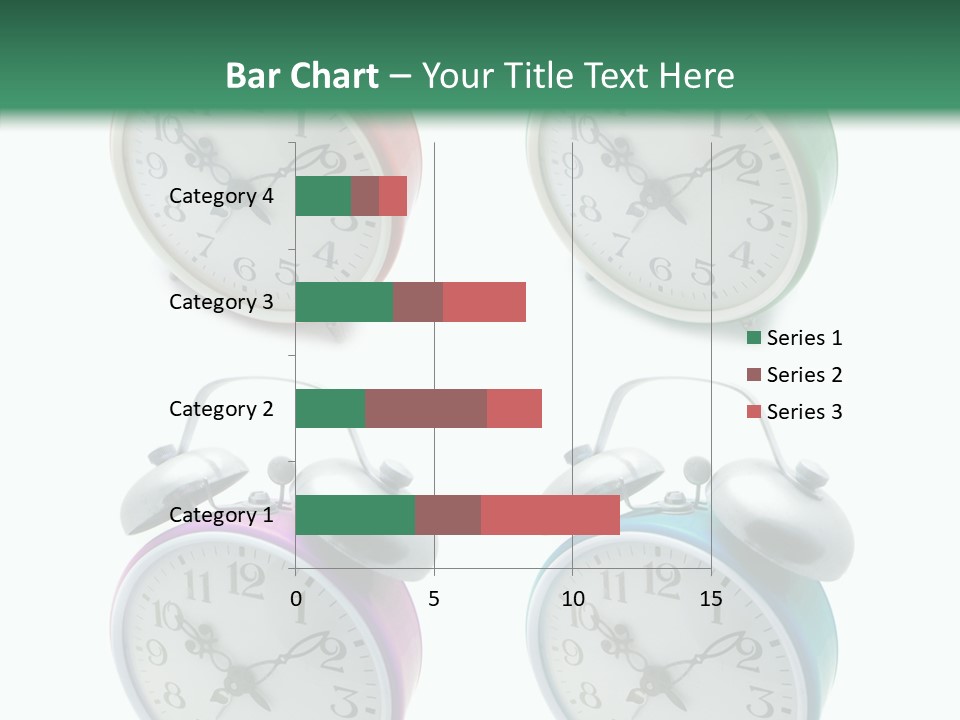 Bar Chart – Your Title Text Here

Category 4
Category 3
Category 2
Category 1

0 5 10 15

Series 1
Series 2
Series 3